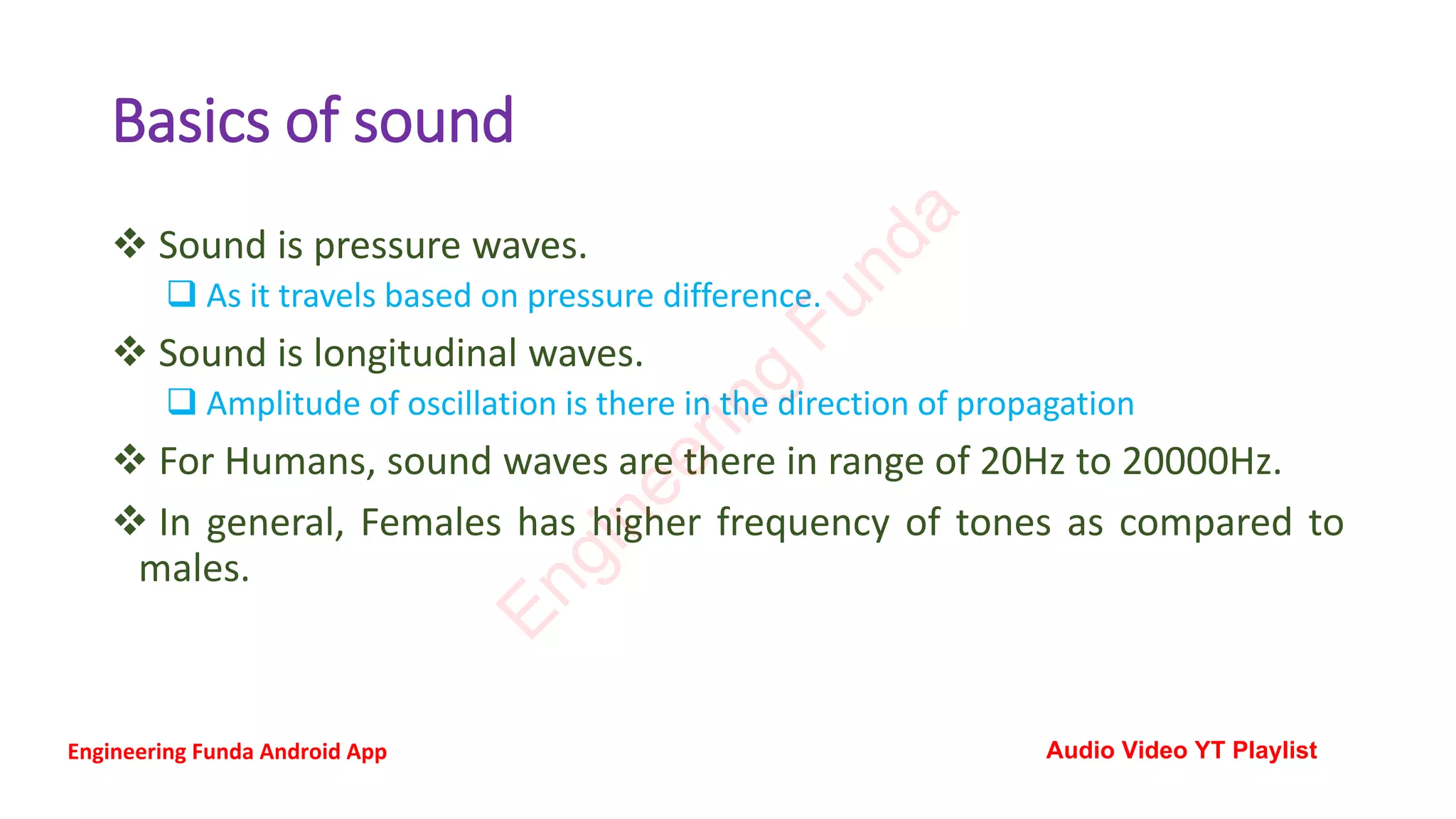 Basics of sound

❖ Sound is pressure waves.

❑ As it travels based on pressure difference.

❖ Sound is longitudinal waves.

❑ Amplitude of oscillation is there in the direction of propagation

❖ For Humans, sound waves are there in range of 20Hz to 20000Hz.

❖ In general, Females has higher frequency of tones as compared to males.

Engineering Funda

Engineering Funda Android App

Audio Video YT Playlist